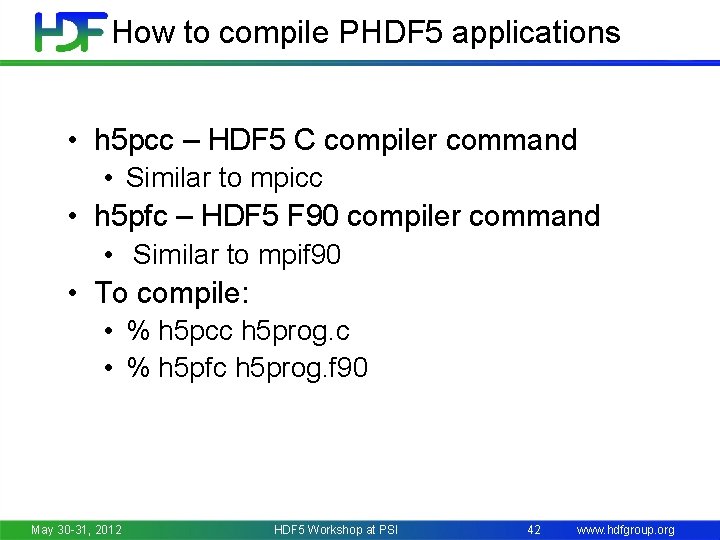 HDF How to compile PHDF5 applications

• h5pcc – HDF5 C compiler command
  • Similar to mpicc
• h5pfc – HDF5 F90 compiler command
  • Similar to mpif90
• To compile:
  • % h5pcc h5prog.c
  • % h5pfc h5prog.f90

May 30-31, 2012 HDF5 Workshop at PSI 42 www.hdfgroup.org